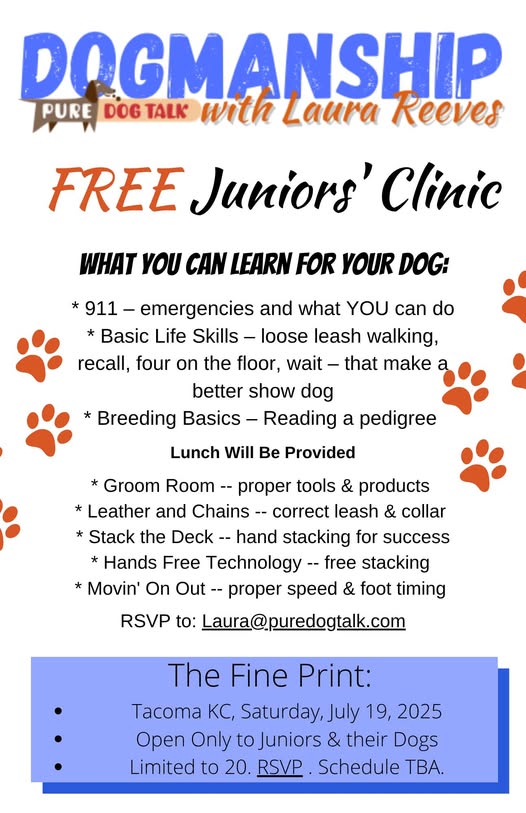 DOGMANSHIP
PURE DOG TALK with Laura Reeves

FREE Juniors' Clinic

WHAT YOU CAN LEARN FOR YOUR DOG:

* 911 – emergencies and what YOU can do
* Basic Life Skills – loose leash walking, recall, four on the floor, wait – that make a better show dog
* Breeding Basics – Reading a pedigree

Lunch Will Be Provided

* Groom Room -- proper tools & products
* Leather and Chains -- correct leash & collar
* Stack the Deck -- hand stacking for success
* Hands Free Technology -- free stacking
* Movin' On Out -- proper speed & foot timing

RSVP to: Laura@puredogtalk.com

The Fine Print:
• Tacoma KC, Saturday, July 19, 2025
• Open Only to Juniors & their Dogs
• Limited to 20. RSVP . Schedule TBA.